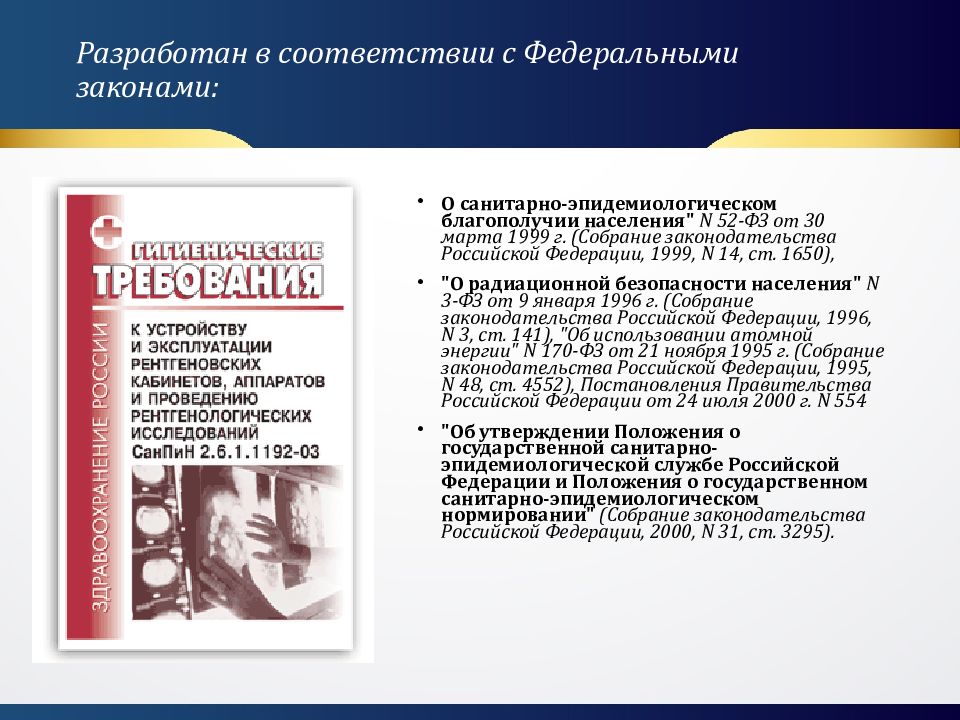 Разработан в соответствии с Федеральными законами:

ЗДРАВООХРАНЕНИЕ РОССИИ

ГИГИЕНИЧЕСКИЕ ТРЕБОВАНИЯ

К УСТРОЙСТВУ И ЭКСПЛУАТАЦИИ РЕНТГЕНОВСКИХ КАБИНЕТОВ, АППАРАТОВ И ПРОВЕДЕНИЮ РЕНТГЕНОЛОГИЧЕСКИХ ИССЛЕДОВАНИЙ СанПиН 2.6.1.1192-03

• О санитарно-эпидемиологическом благополучии населения" N 52-ФЗ от 30 марта 1999 г. (Собрание законодательства Российской Федерации, 1999, N 14, ст. 1650),

• "О радиационной безопасности населения" N 3-ФЗ от 9 января 1996 г. (Собрание законодательства Российской Федерации, 1996, N 3, ст. 141), "Об использовании атомной энергии" N 170-ФЗ от 21 ноября 1995 г. (Собрание законодательства Российской Федерации, 1995, N 48, ст. 4552), Постановления Правительства Российской Федерации от 24 июля 2000 г. N 554

• "Об утверждении Положения о государственной санитарно-эпидемиологической службе Российской Федерации и Положения о государственном санитарно-эпидемиологическом нормировании" (Собрание законодательства Российской Федерации, 2000, N 31, ст. 3295).